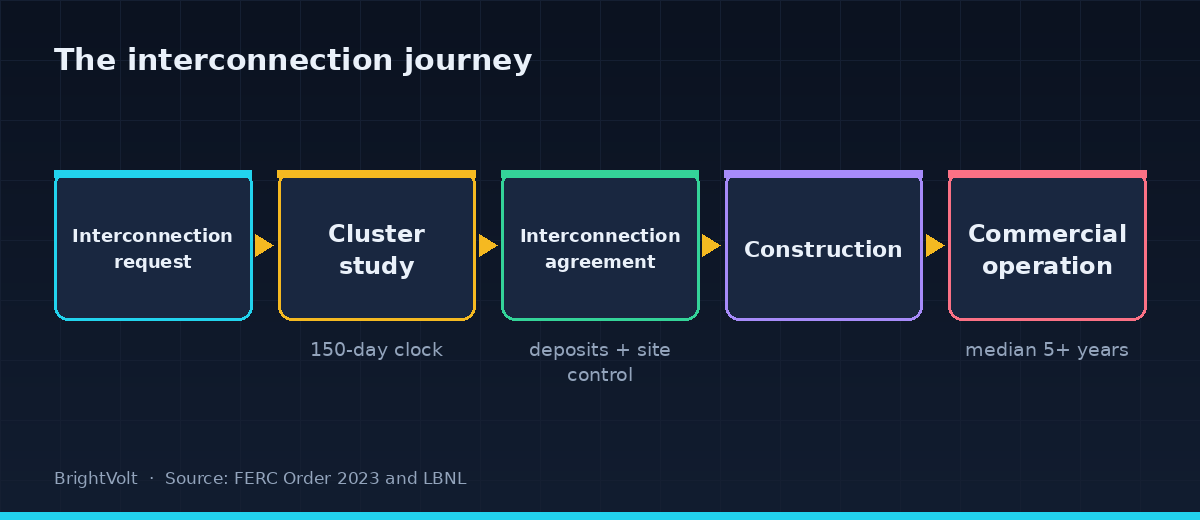 The interconnection journey

Interconnection request

Cluster study

150-day clock

Interconnection agreement

deposits + site control

Construction

Commercial operation

median 5+ years

BrightVolt · Source: FERC Order 2023 and LBNL